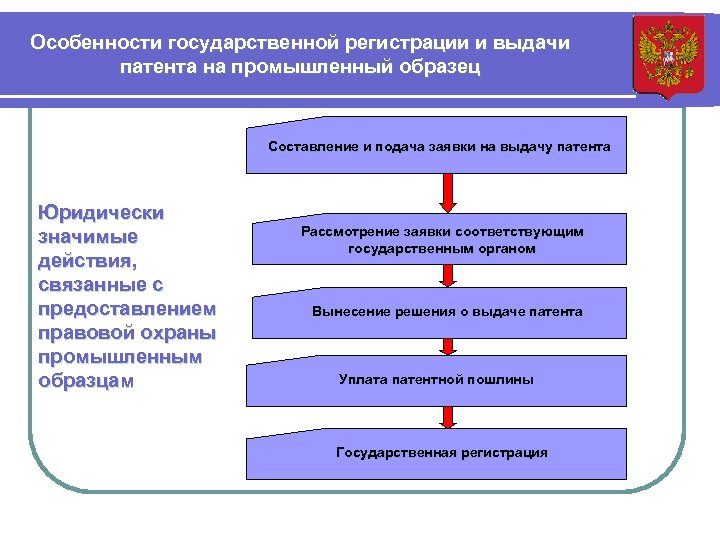 Особенности государственной регистрации и выдачи патента на промышленный образец

Юридически значимые действия, связанные с предоставлением правовой охраны промышленным образцам

Составление и подача заявки на выдачу патента

Рассмотрение заявки соответствующим государственным органом

Вынесение решения о выдаче патента

Уплата патентной пошлины

Государственная регистрация